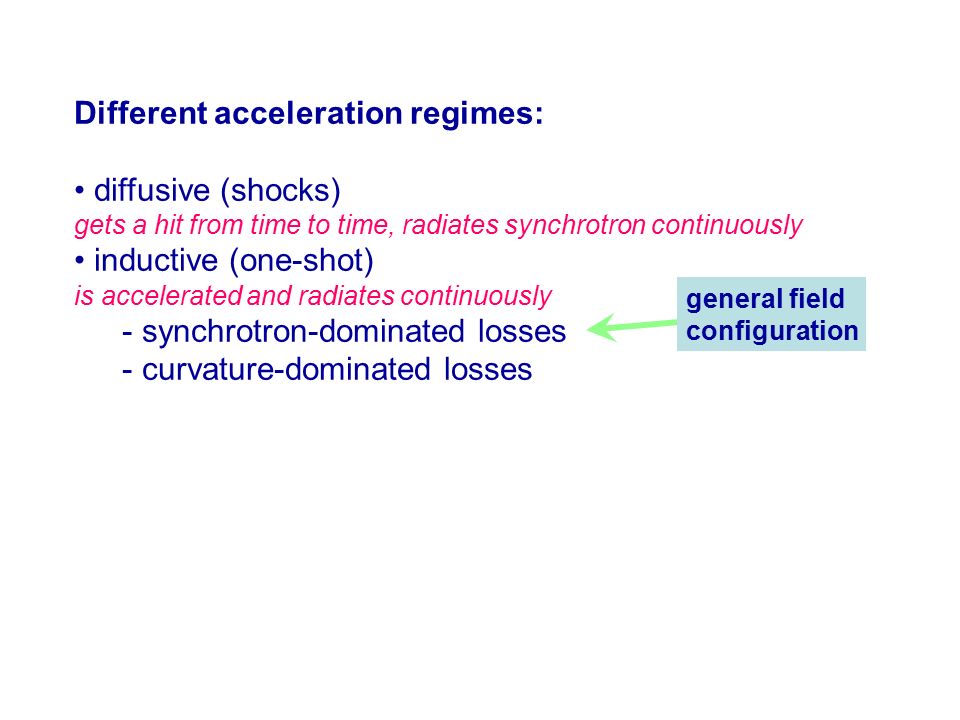 Different acceleration regimes:

• diffusive (shocks)
gets a hit from time to time, radiates synchrotron continuously
• inductive (one-shot)
is accelerated and radiates continuously
- synchrotron-dominated losses
- curvature-dominated losses

general field configuration